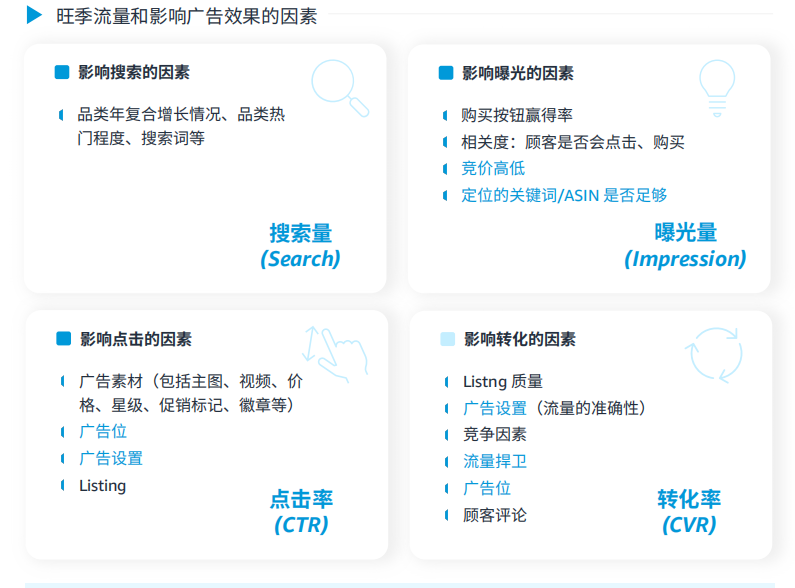 旺季流量和影响广告效果的因素

影响搜索的因素

品类年复合增长情况、品类热门程度、搜索词等

搜索量
(Search)

影响曝光的因素

购买按钮赢得率
相关度：顾客是否会点击、购买
竞价高低
定位的关键词/ASIN 是否足够

曝光量
(Impression)

影响点击的因素

广告素材（包括主图、视频、价格、星级、促销标记、徽章等）
广告位
广告设置
Listing

点击率
(CTR)

影响转化的因素

Listng 质量
广告设置（流量的准确性）
竞争因素
流量捍卫
广告位
顾客评论

转化率
(CVR)